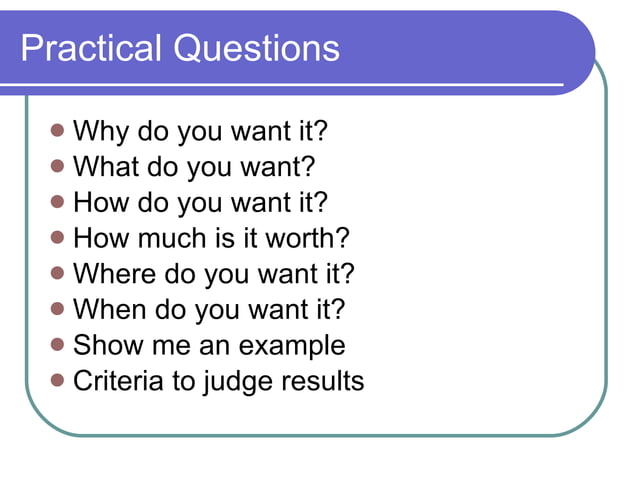 Practical Questions

- Why do you want it?
- What do you want?
- How do you want it?
- How much is it worth?
- Where do you want it?
- When do you want it?
- Show me an example
- Criteria to judge results